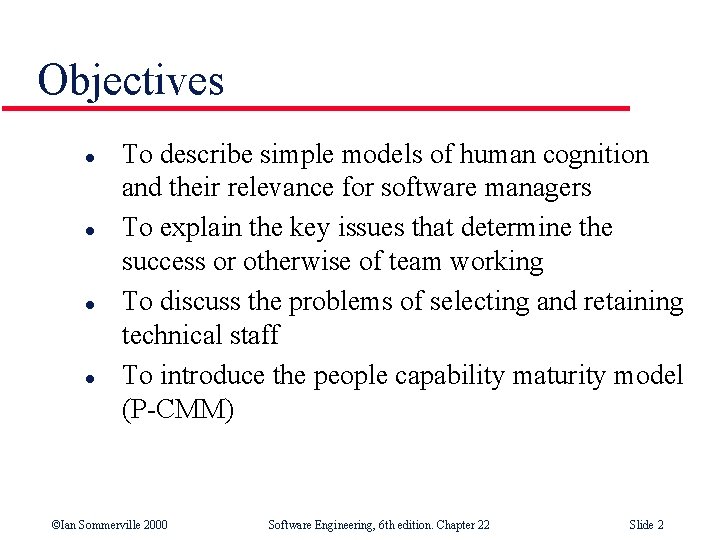 Objectives

- To describe simple models of human cognition and their relevance for software managers
- To explain the key issues that determine the success or otherwise of team working
- To discuss the problems of selecting and retaining technical staff
- To introduce the people capability maturity model (P-CMM)

©Ian Sommerville 2000 Software Engineering, 6th edition. Chapter 22 Slide 2